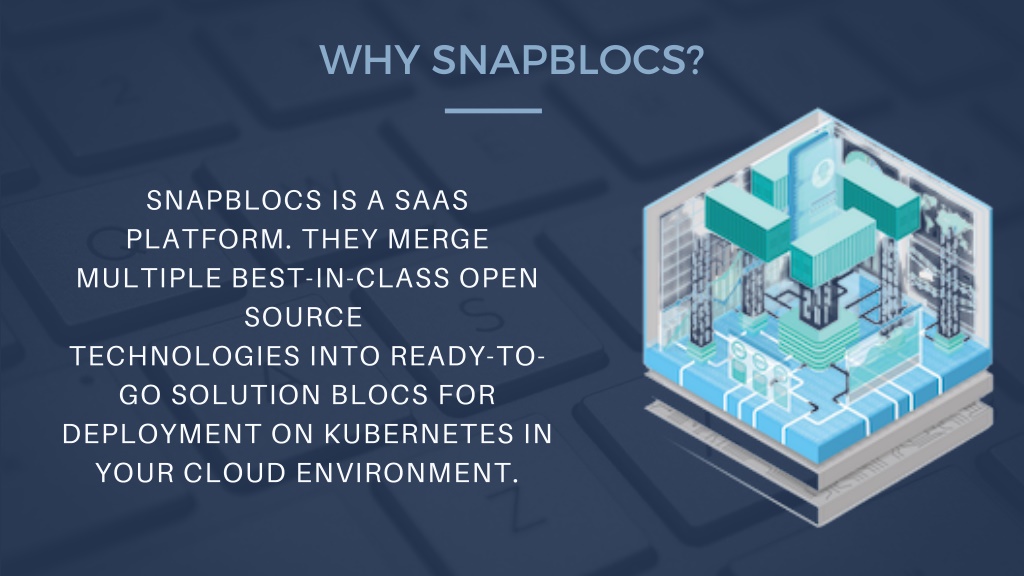 WHY SNAPBLOCS?

SNAPBLOCS IS A SAAS PLATFORM. THEY MERGE MULTIPLE BEST-IN-CLASS OPEN SOURCE TECHNOLOGIES INTO READY-TO-GO SOLUTION BLOCS FOR DEPLOYMENT ON KUBERNETES IN YOUR CLOUD ENVIRONMENT.